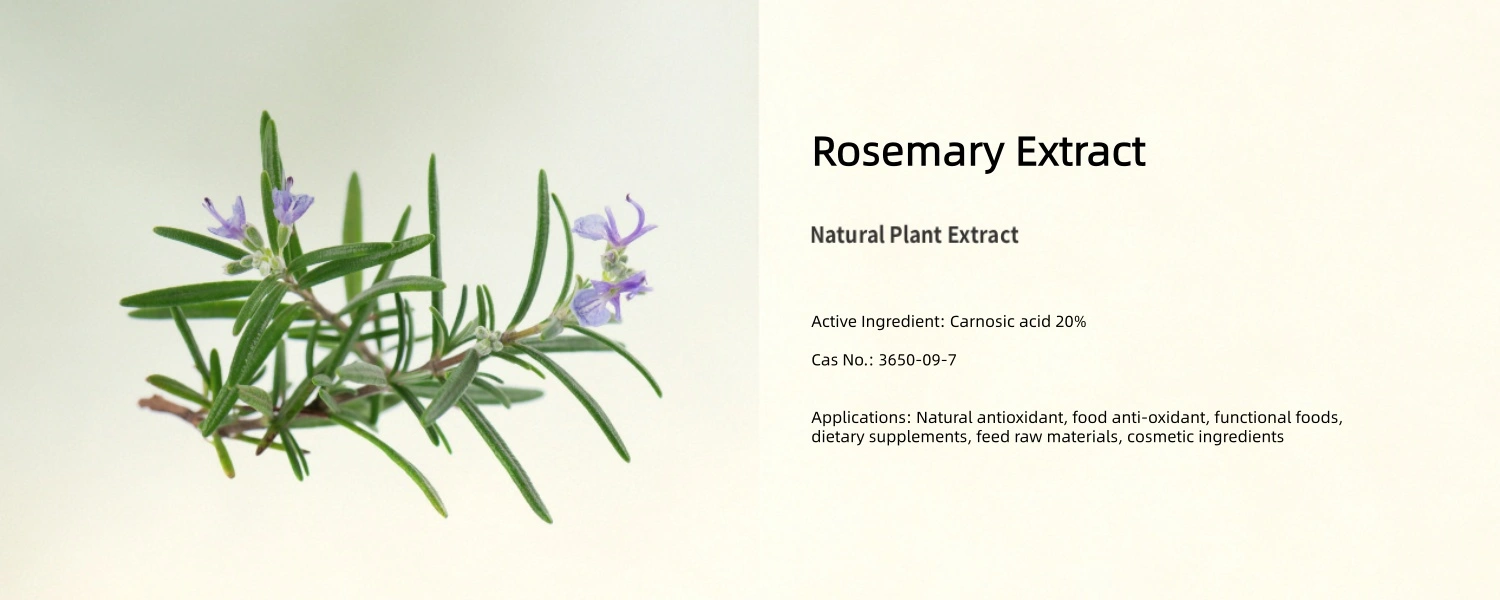 Rosemary Extract

Natural Plant Extract

Active Ingredient: Carnosic acid 20%

Cas No.: 3650-09-7

Applications: Natural antioxidant, food anti-oxidant, functional foods, dietary supplements, feed raw materials, cosmetic ingredients